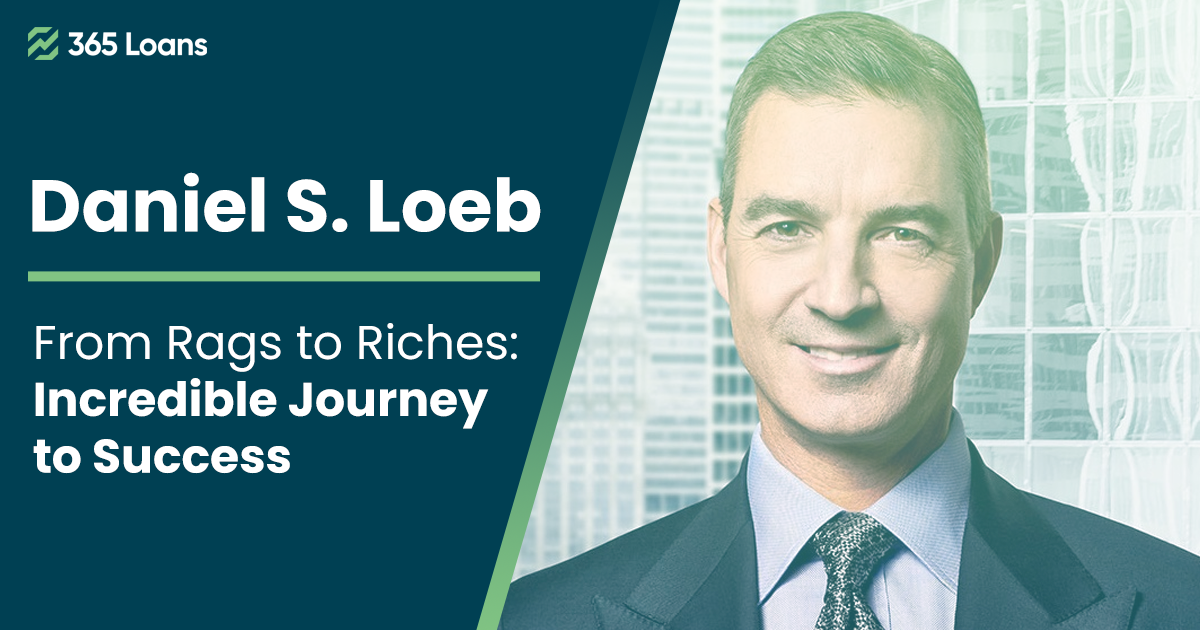 365 Loans

Daniel S. Loeb

From Rags to Riches: Incredible Journey to Success